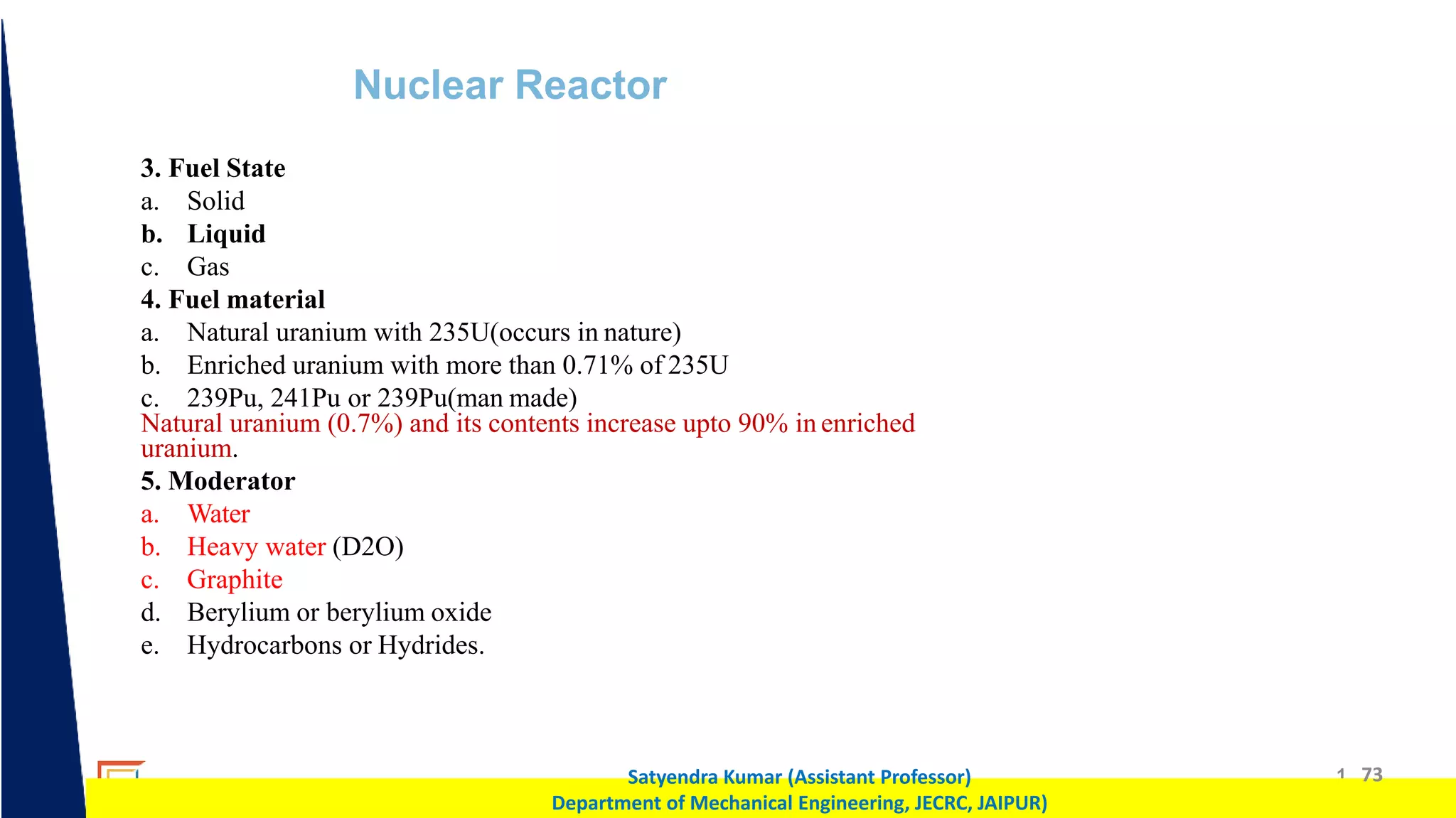 Nuclear Reactor

3. Fuel State
a. Solid
b. Liquid
c. Gas
4. Fuel material
a. Natural uranium with 235U(occurs in nature)
b. Enriched uranium with more than 0.71% of 235U
c. 239Pu, 241Pu or 239Pu(man made)
Natural uranium (0.7%) and its contents increase upto 90% in enriched uranium.
5. Moderator
a. Water
b. Heavy water (D2O)
c. Graphite
d. Berylium or berylium oxide
e. Hydrocarbons or Hydrides.

Satyendra Kumar (Assistant Professor)
Department of Mechanical Engineering, JECRC, JAIPUR)

1 73